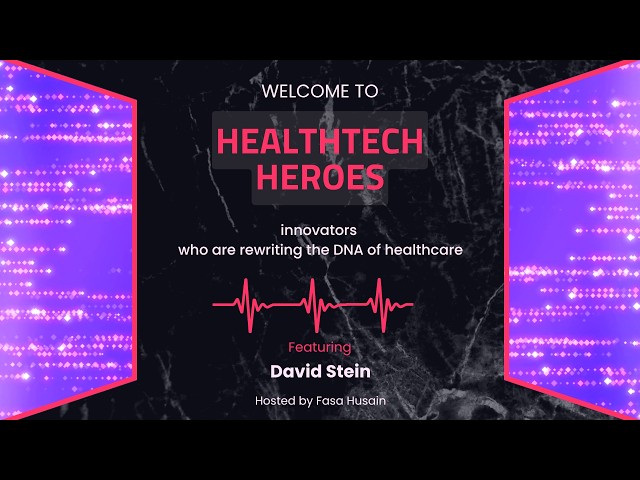 WELCOME TO

HEALTHTECH HEROES

innovators
who are rewriting the DNA of healthcare

Featuring

David Stein

Hosted by Fasa Husain